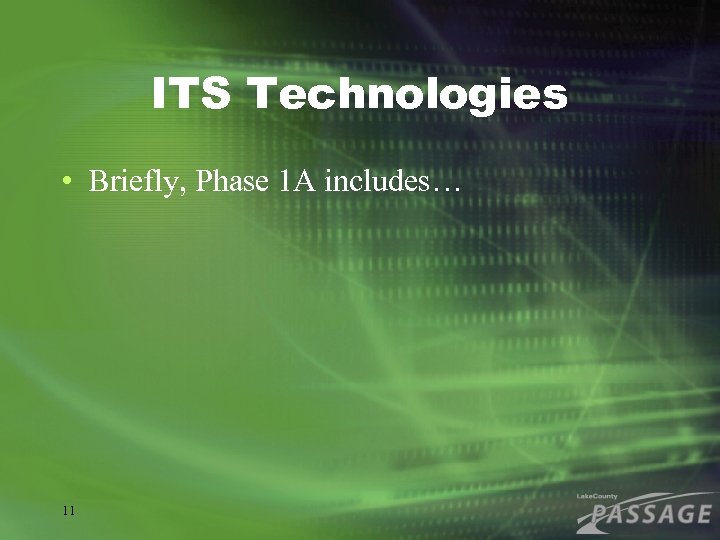 ITS Technologies

• Briefly, Phase 1A includes…

11

LakeCounty
PASSAGE